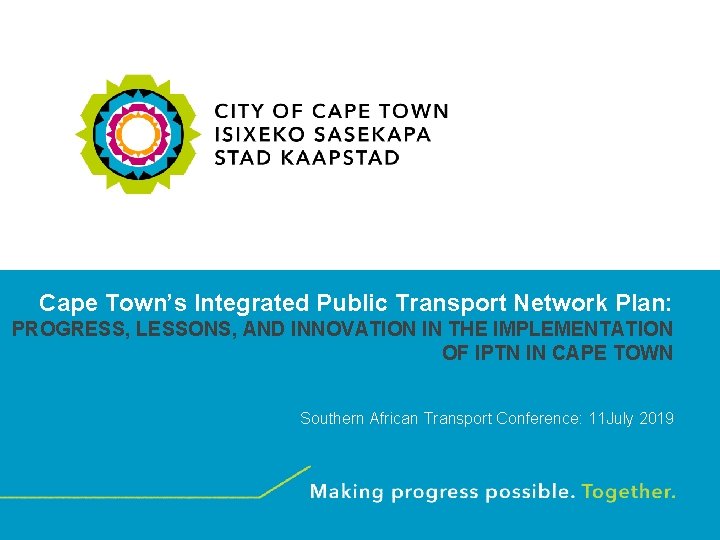 CITY OF CAPE TOWN
ISIXEKO SASEKAPA
STAD KAAPSTAD

Cape Town's Integrated Public Transport Network Plan:
PROGRESS, LESSONS, AND INNOVATION IN THE IMPLEMENTATION OF IPTN IN CAPE TOWN

Southern African Transport Conference: 11July 2019

Making progress possible. Together.